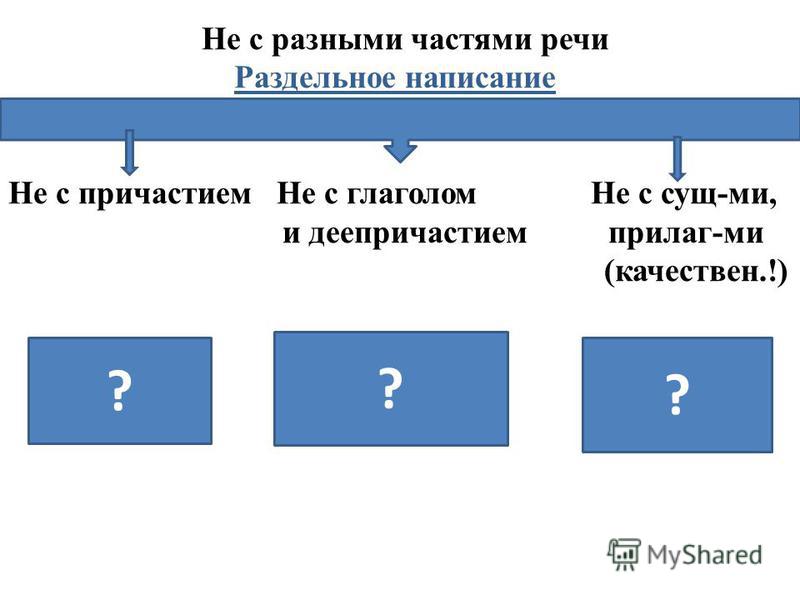 Не с разными частями речи
Раздельное написание

Не с причастием

Не с глаголом и деепричастием

Не с сущ-ми, прилаг-ми (качествен.!)

?

?

?

MyShared